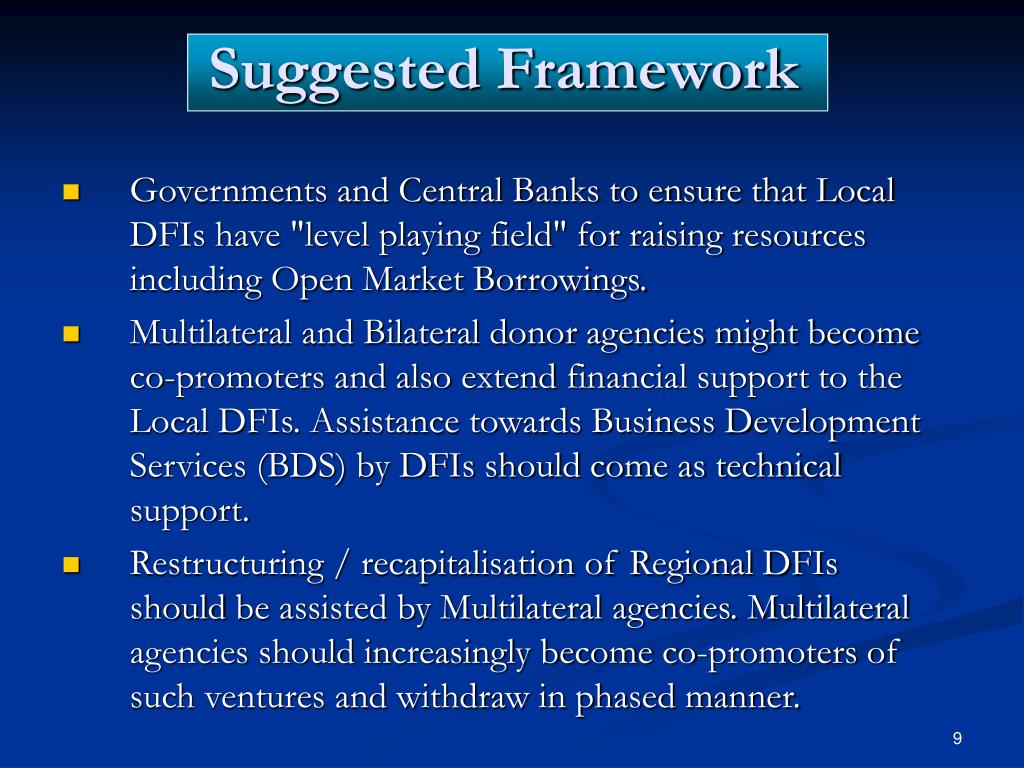 Suggested Framework

Governments and Central Banks to ensure that Local DFIs have "level playing field" for raising resources including Open Market Borrowings.

Multilateral and Bilateral donor agencies might become co-promoters and also extend financial support to the Local DFIs. Assistance towards Business Development Services (BDS) by DFIs should come as technical support.

Restructuring / recapitalisation of Regional DFIs should be assisted by Multilateral agencies. Multilateral agencies should increasingly become co-promoters of such ventures and withdraw in phased manner.

9